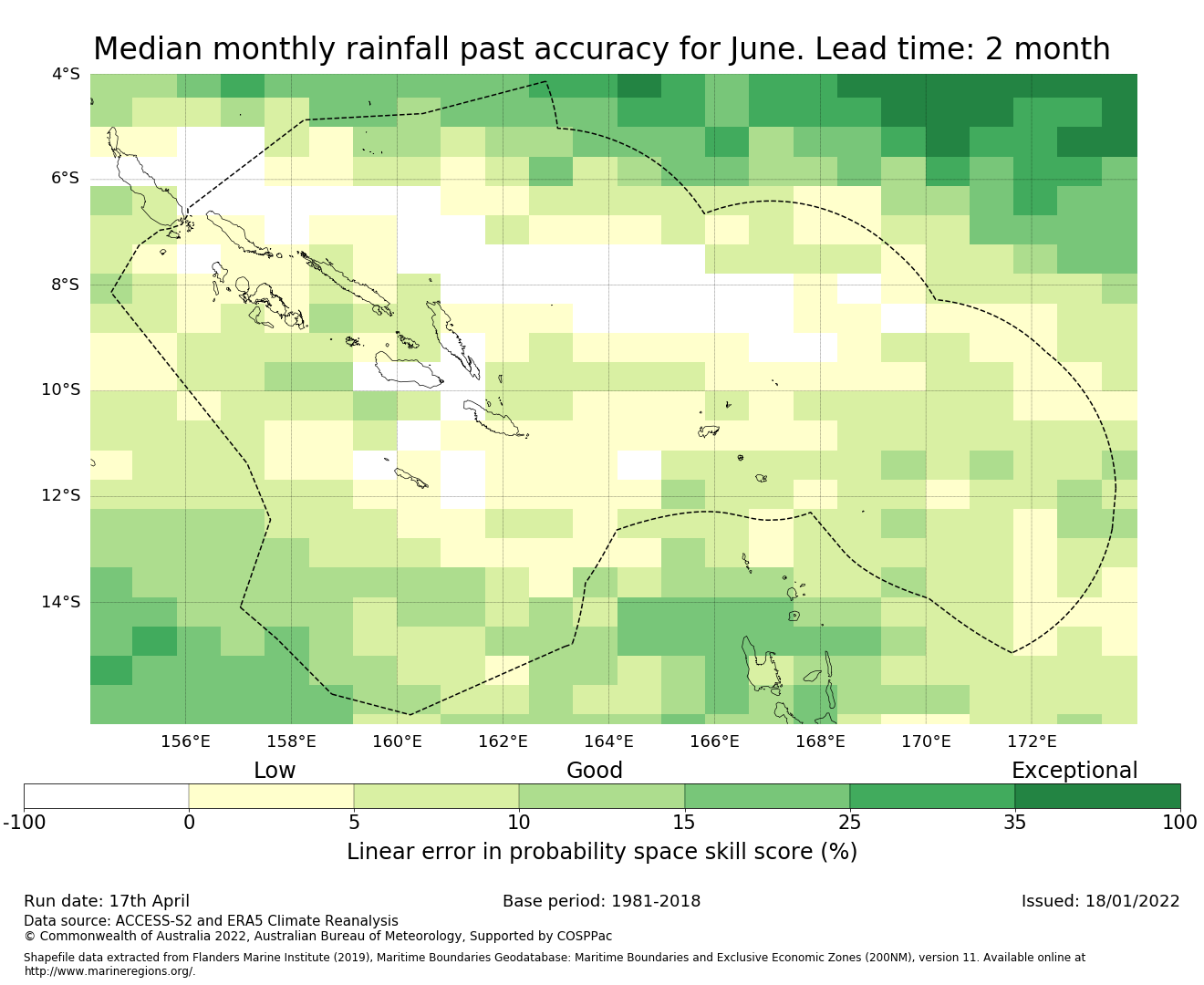 Median monthly rainfall past accuracy for June. Lead time: 2 month

4°S
6°S
8°S
10°S
12°S
14°S

156°E 158°E 160°E 162°E 164°E 166°E 168°E 170°E 172°E

Low Good Exceptional

-100 0 5 10 15 25 35 100

Linear error in probability space skill score (%)

Run date: 17th April
Base period: 1981-2018
Issued: 18/01/2022

Data source: ACCESS-S2 and ERA5 Climate Reanalysis
© Commonwealth of Australia 2022, Australian Bureau of Meteorology, Supported by COSPPac

Shapefile data extracted from Flanders Marine Institute (2019), Maritime Boundaries Geodatabase: Maritime Boundaries and Exclusive Economic Zones (200NM), version 11. Available online at http://www.marineregions.org/.